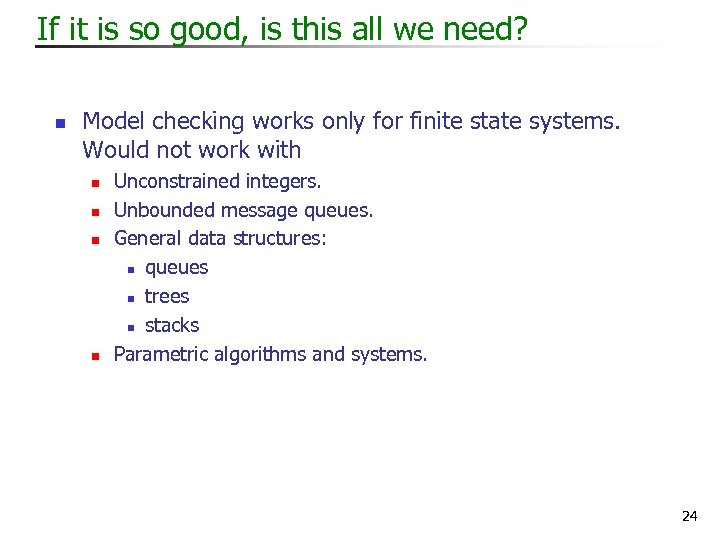 If it is so good, is this all we need?

- Model checking works only for finite state systems. Would not work with
  - Unconstrained integers.
  - Unbounded message queues.
  - General data structures:
    - queues
    - trees
    - stacks
  - Parametric algorithms and systems.

24